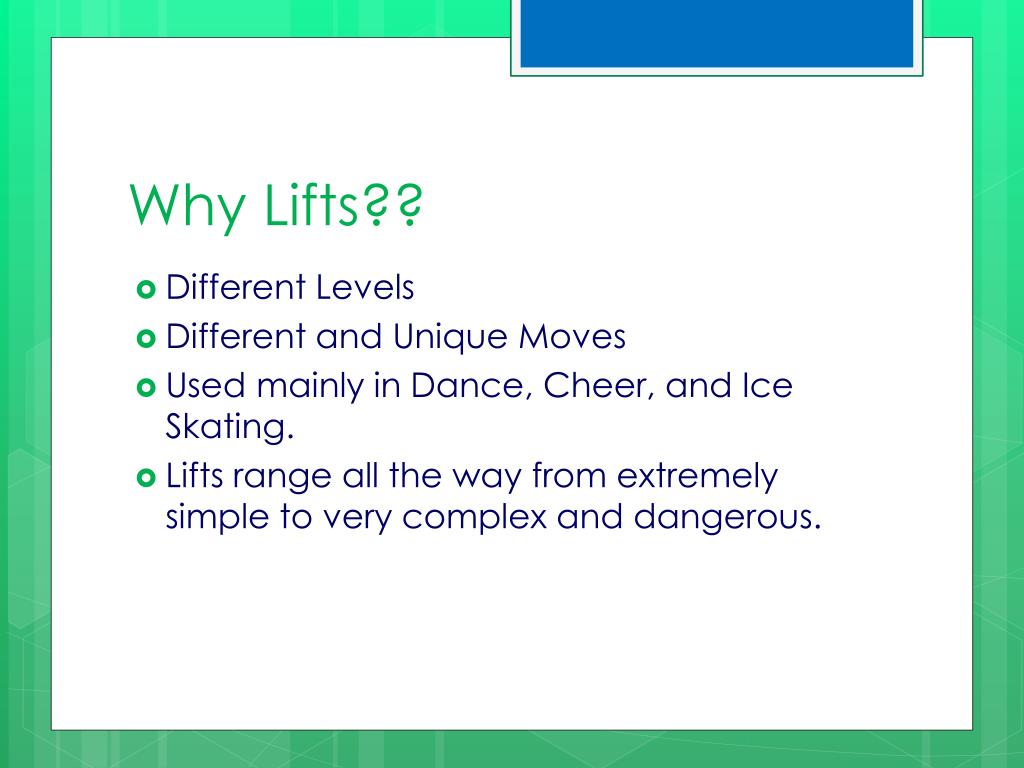 Why Lifts??

Different Levels

Different and Unique Moves

Used mainly in Dance, Cheer, and Ice Skating.

Lifts range all the way from extremely simple to very complex and dangerous.